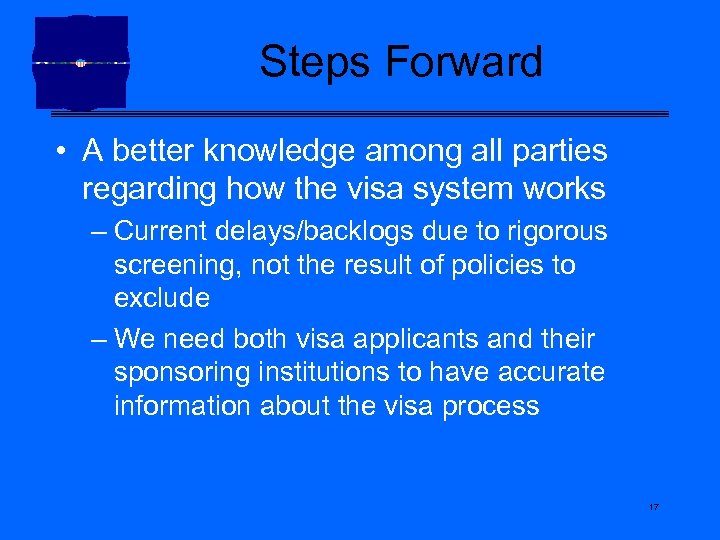 Steps Forward

• A better knowledge among all parties regarding how the visa system works

– Current delays/backlogs due to rigorous screening, not the result of policies to exclude

– We need both visa applicants and their sponsoring institutions to have accurate information about the visa process

17